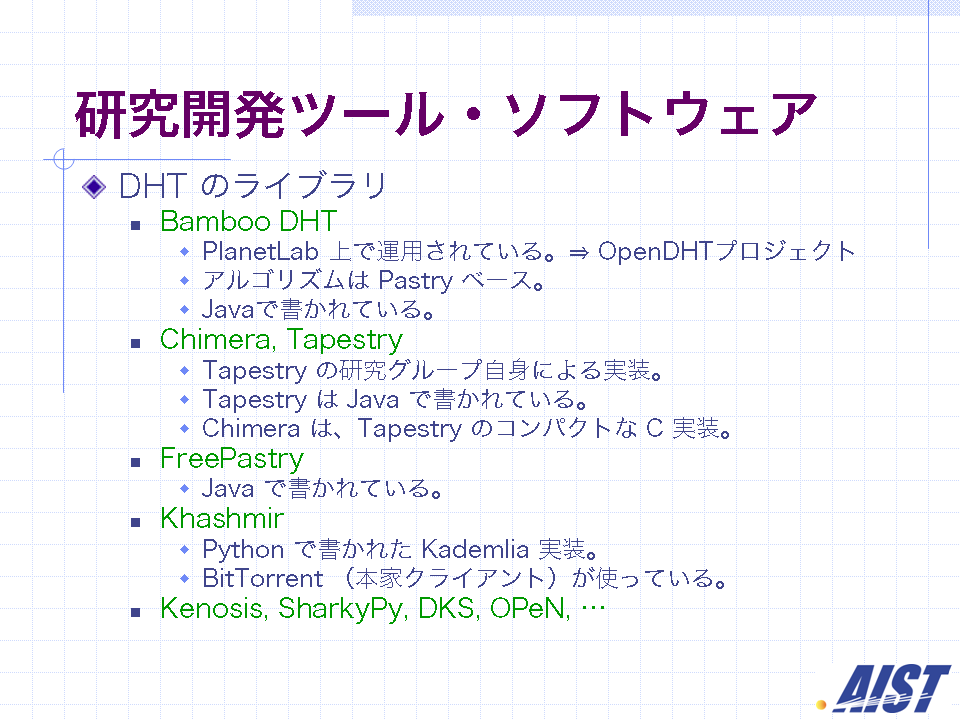 研究開発ツール・ソフトウェア

DHT のライブラリ

Bamboo DHT

PlanetLab 上で運用されている。⇒ OpenDHTプロジェクト

アルゴリズムは Pastry ベース。

Javaで書かれている。

Chimera, Tapestry

Tapestry の研究グループ自身による実装。

Tapestry は Java で書かれている。

Chimera は、Tapestry のコンパクトな C 実装。

FreePastry

Java で書かれている。

Khashmir

Python で書かれた Kademlia 実装。

BitTorrent （本家クライアント）が使っている。

Kenosis, SharkyPy, DKS, OPeN, …

AIST